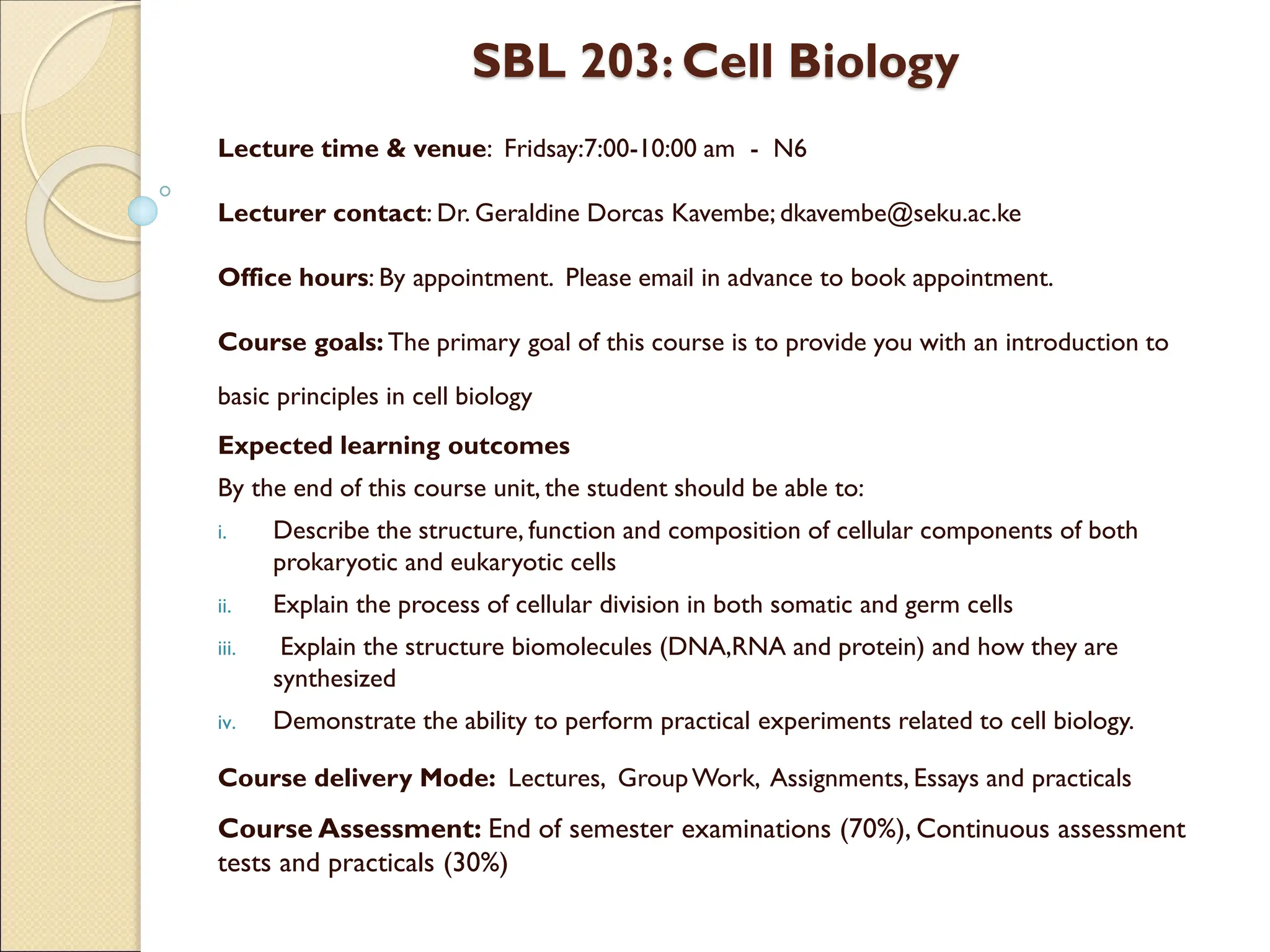 SBL 203: Cell Biology

Lecture time & venue: Fridsay:7:00-10:00 am - N6

Lecturer contact: Dr. Geraldine Dorcas Kavembe; dkavembe@seku.ac.ke

Office hours: By appointment. Please email in advance to book appointment.

Course goals: The primary goal of this course is to provide you with an introduction to basic principles in cell biology

Expected learning outcomes

By the end of this course unit, the student should be able to:

i. Describe the structure, function and composition of cellular components of both prokaryotic and eukaryotic cells

ii. Explain the process of cellular division in both somatic and germ cells

iii. Explain the structure biomolecules (DNA,RNA and protein) and how they are synthesized

iv. Demonstrate the ability to perform practical experiments related to cell biology.

Course delivery Mode: Lectures, Group Work, Assignments, Essays and practicals

Course Assessment: End of semester examinations (70%), Continuous assessment tests and practicals (30%)